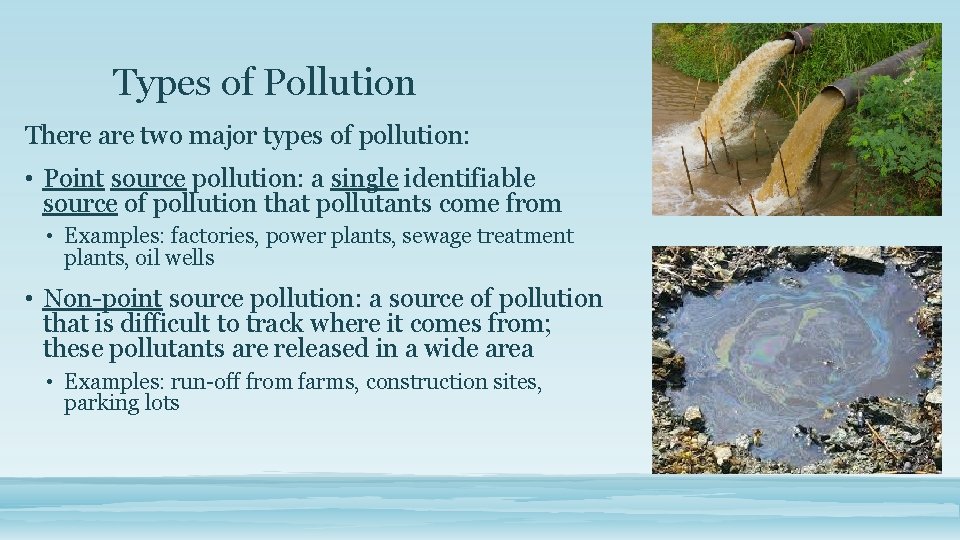 Types of Pollution

There are two major types of pollution:

• Point source pollution: a single identifiable source of pollution that pollutants come from

• Examples: factories, power plants, sewage treatment plants, oil wells

• Non-point source pollution: a source of pollution that is difficult to track where it comes from; these pollutants are released in a wide area

• Examples: run-off from farms, construction sites, parking lots